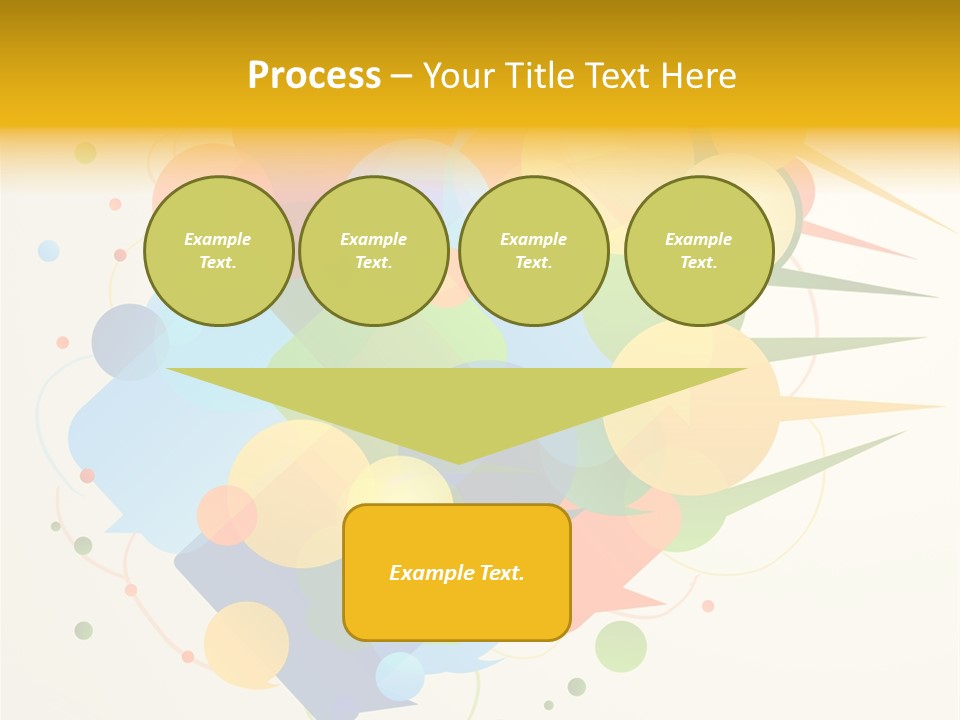 Process – Your Title Text Here

Example Text.

Example Text.

Example Text.

Example Text.

Example Text.